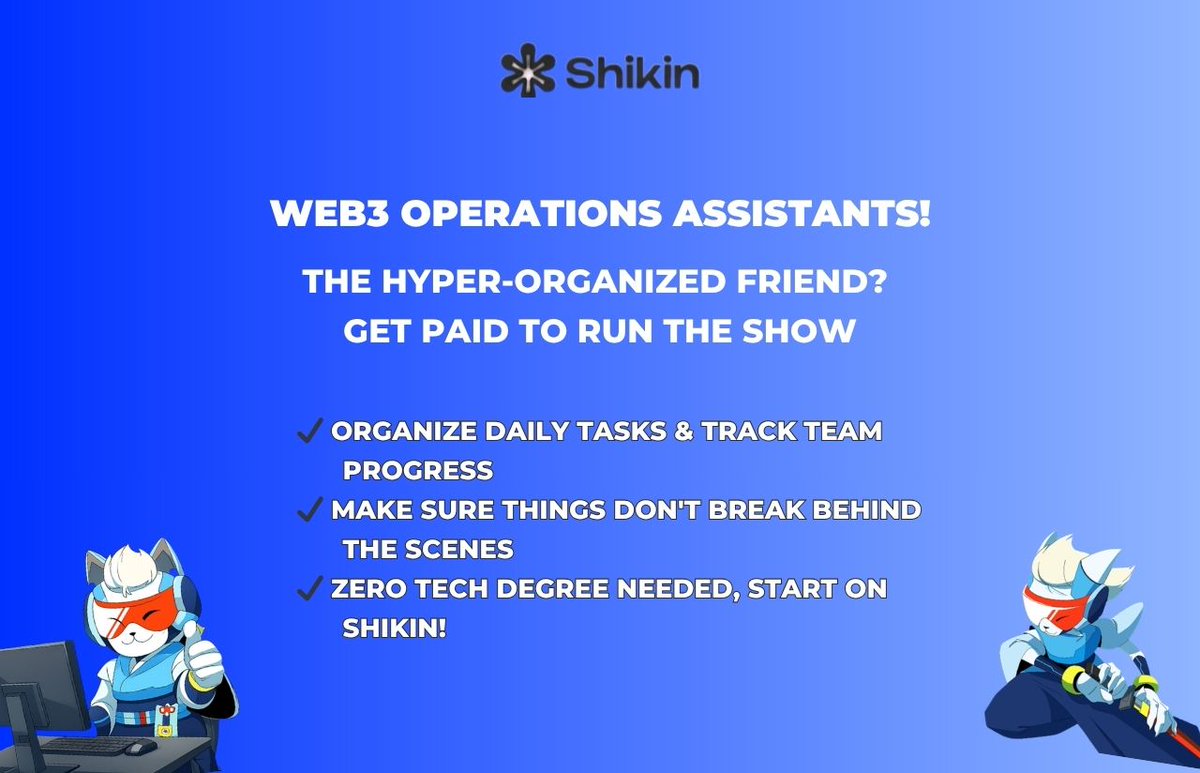 Shikin

WEB3 OPERATIONS ASSISTANTS!

THE HYPER-ORGANIZED FRIEND?
GET PAID TO RUN THE SHOW

✓ ORGANIZE DAILY TASKS & TRACK TEAM PROGRESS
✓ MAKE SURE THINGS DON'T BREAK BEHIND THE SCENES
✓ ZERO TECH DEGREE NEEDED, START ON SHIKIN!